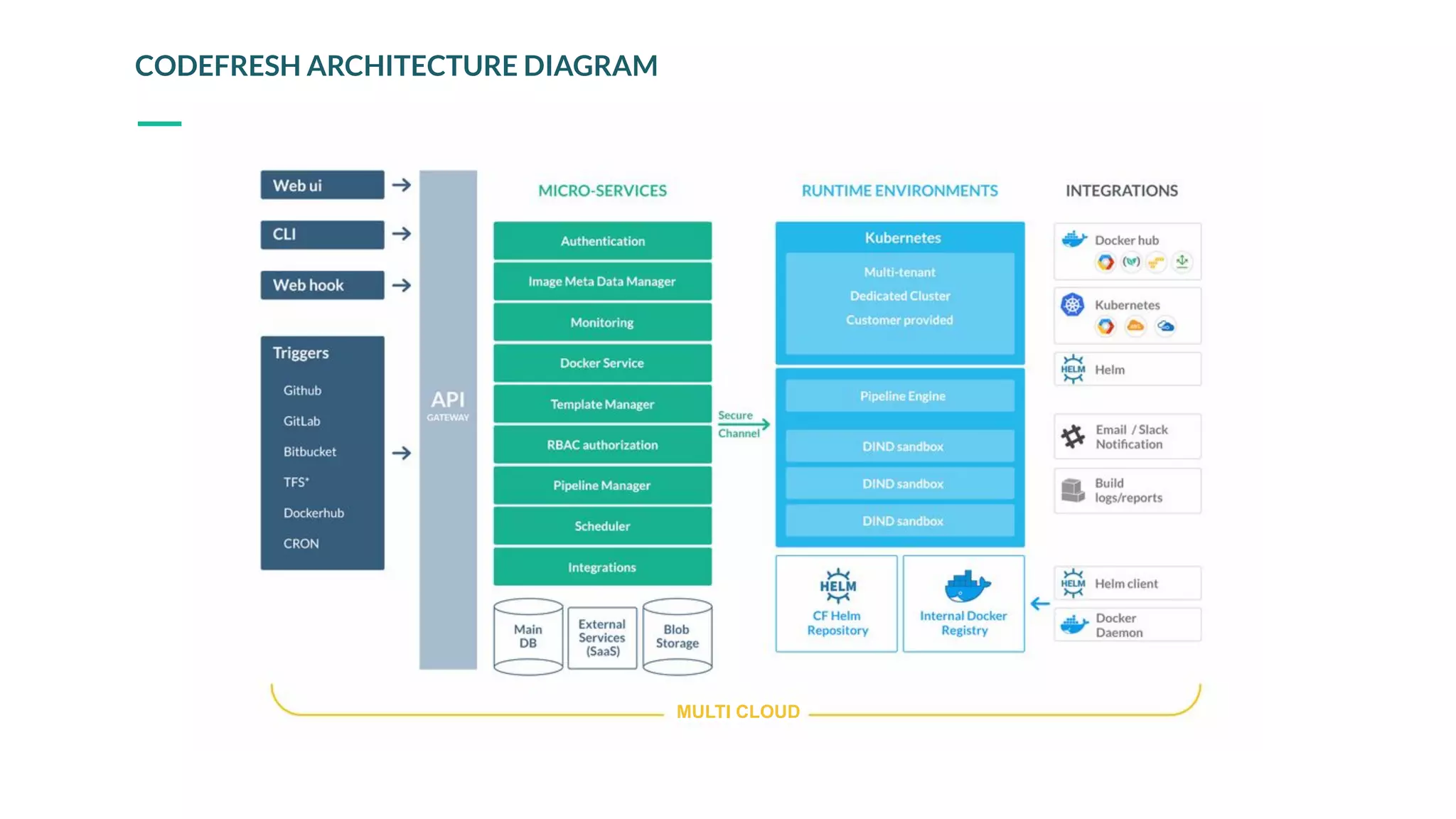 CODEFRESH ARCHITECTURE DIAGRAM

Web ui

CLI

Web hook

Triggers

Github

GitLab

Bitbucket

TFS*

Dockerhub

CRON

API
GATEWAY

MICRO-SERVICES

Authentication

Image Meta Data Manager

Monitoring

Docker Service

Template Manager

RBAC authorization

Pipeline Manager

Scheduler

Integrations

Main DB

External Services (SaaS)

Blob Storage

Secure Channel

RUNTIME ENVIRONMENTS

Kubernetes

Multi-tenant

Dedicated Cluster

Customer provided

Pipeline Engine

DIND sandbox

DIND sandbox

DIND sandbox

HELM

CF Helm Repository

Internal Docker Registry

INTEGRATIONS

Docker hub

Kubernetes

HELM

Helm

Email / Slack Notification

Build logs/reports

HELM

Helm client

Docker Daemon

MULTI CLOUD